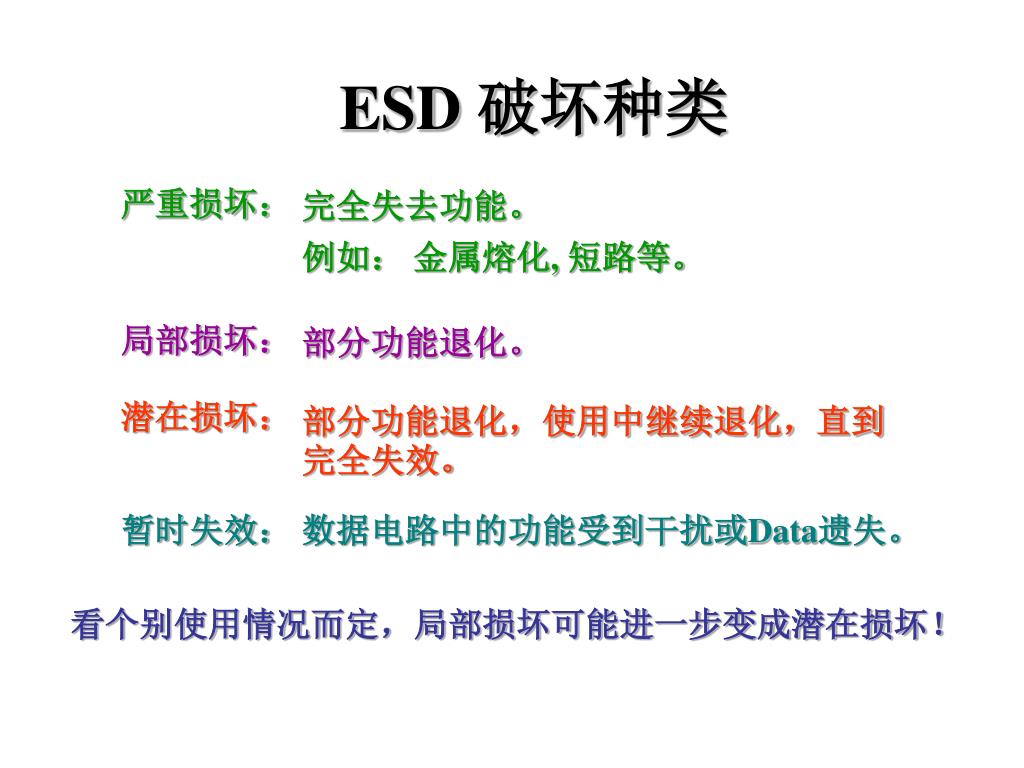 ESD 破坏种类

严重损坏： 完全失去功能。
例如： 金属熔化, 短路等。

局部损坏： 部分功能退化。

潜在损坏： 部分功能退化，使用中继续退化，直到完全失效。

暂时失效： 数据电路中的功能受到干扰或Data遗失。

看个别使用情况而定，局部损坏可能进一步变成潜在损坏！